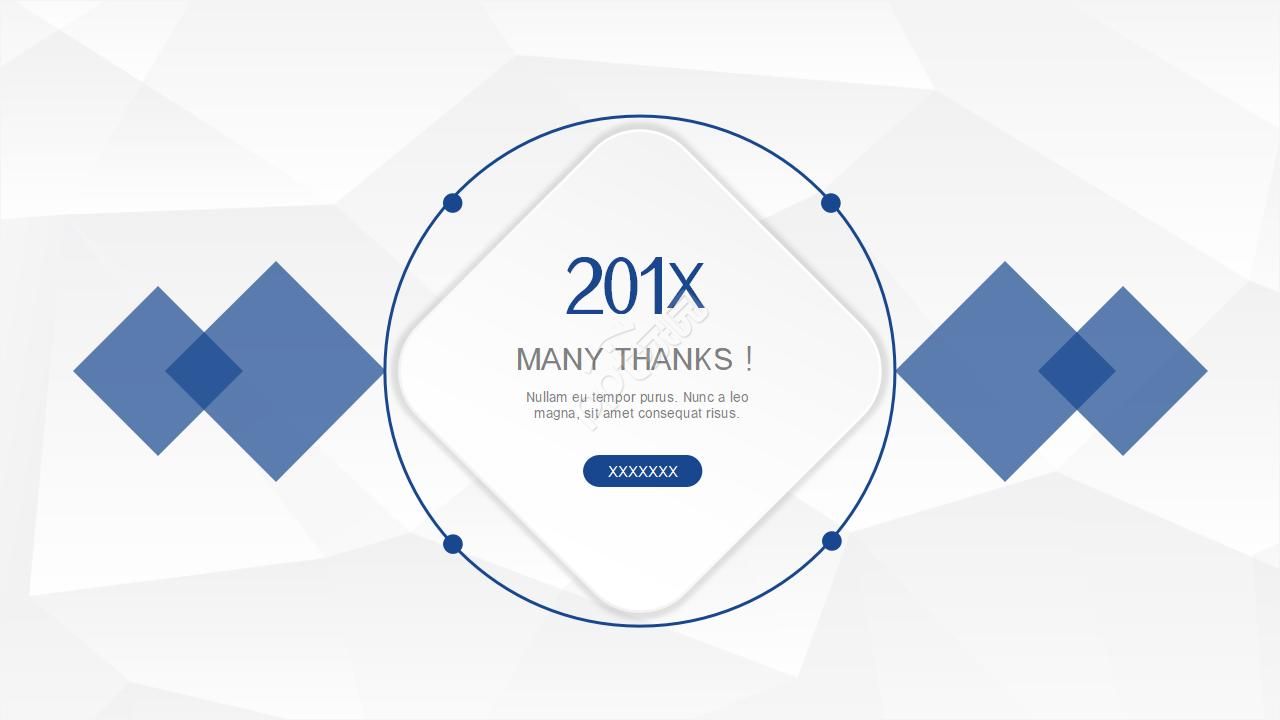 201X

MANY THANKS！

Nullam eu tempor purus. Nunc a leo magna, sit amet consequat risus.

XXXXXXX